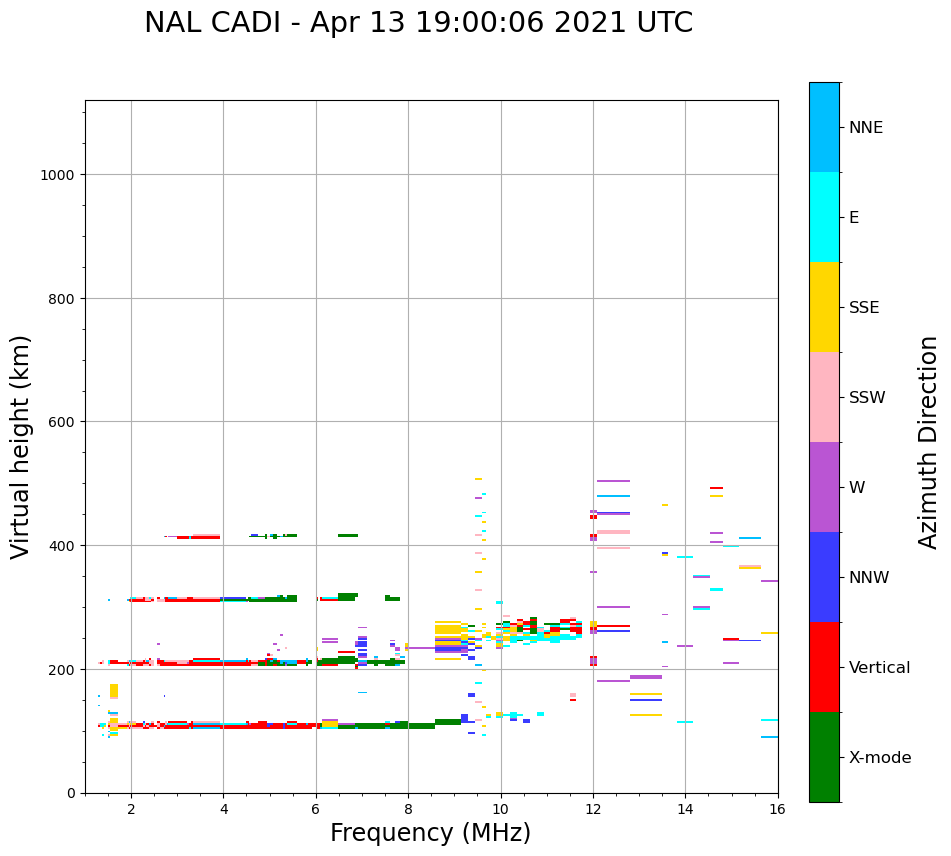 NAL CADI - Apr 13 19:00:06 2021 UTC

Virtual height (km)

1000
800
600
400
200
0

2
4
6
8
10
12
14
16

Frequency (MHz)

NNE
E
SSE
SSW
W
NNW
Vertical
X-mode

Azimuth Direction